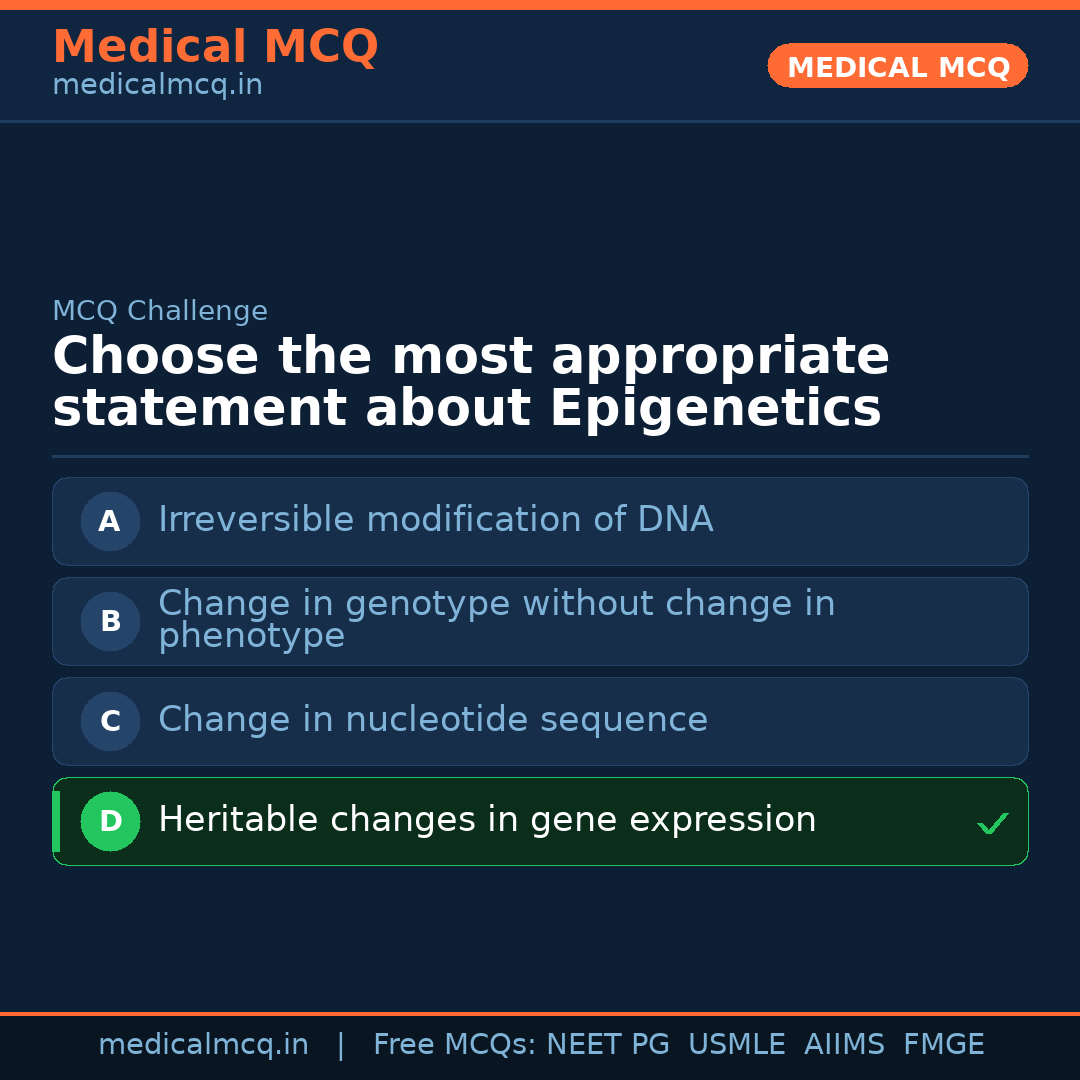 Medical MCQ
medicalmcq.in

MEDICAL MCQ

MCQ Challenge

Choose the most appropriate statement about Epigenetics

A Irreversible modification of DNA

B Change in genotype without change in phenotype

C Change in nucleotide sequence

D Heritable changes in gene expression ✓

medicalmcq.in | Free MCQs: NEET PG USMLE AIIMS FMGE